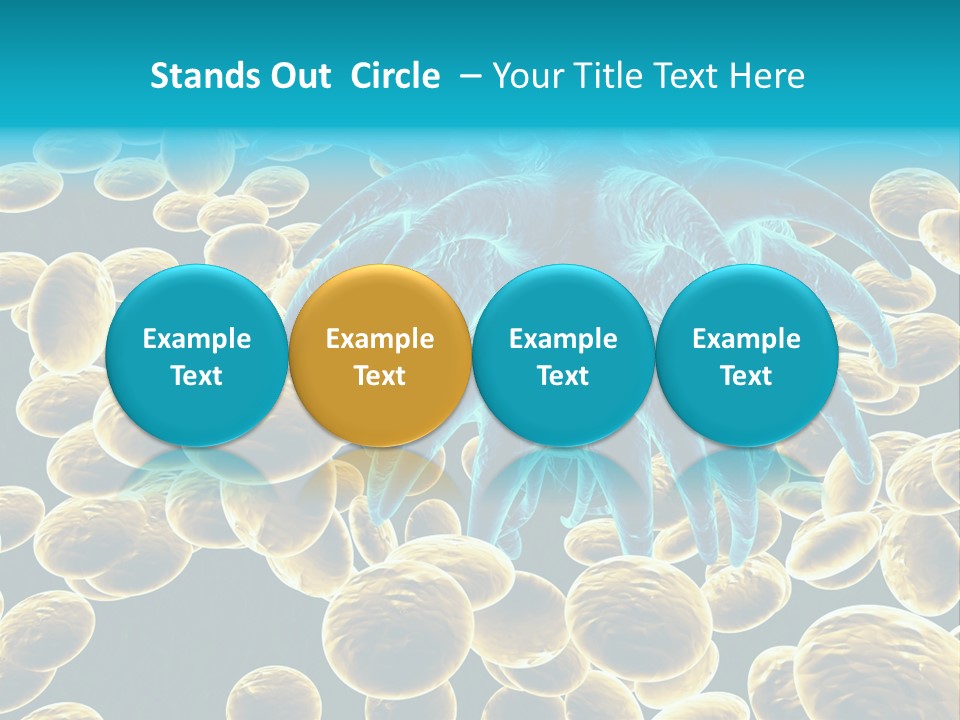 Stands Out Circle – Your Title Text Here

Example Text

Example Text

Example Text

Example Text